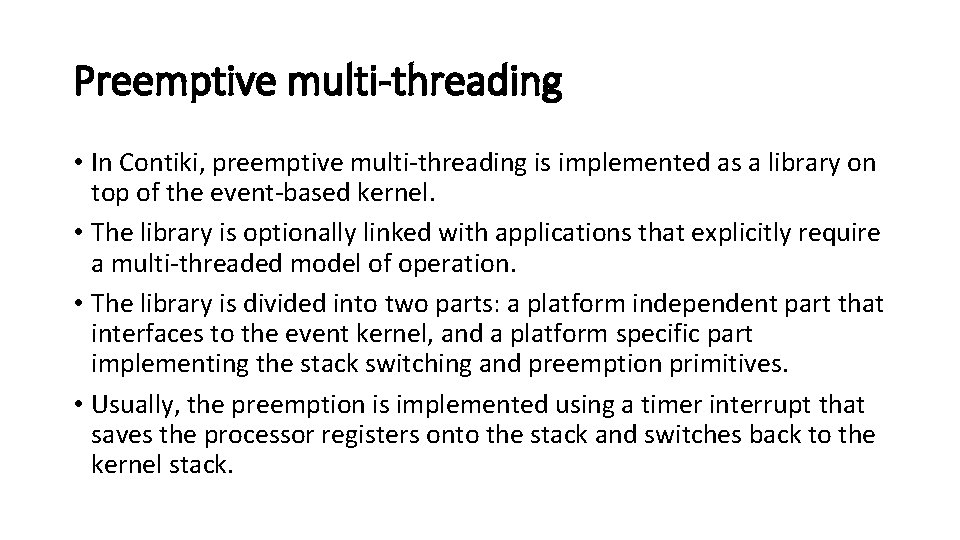 Preemptive multi-threading

• In Contiki, preemptive multi-threading is implemented as a library on top of the event-based kernel.
• The library is optionally linked with applications that explicitly require a multi-threaded model of operation.
• The library is divided into two parts: a platform independent part that interfaces to the event kernel, and a platform specific part implementing the stack switching and preemption primitives.
• Usually, the preemption is implemented using a timer interrupt that saves the processor registers onto the stack and switches back to the kernel stack.